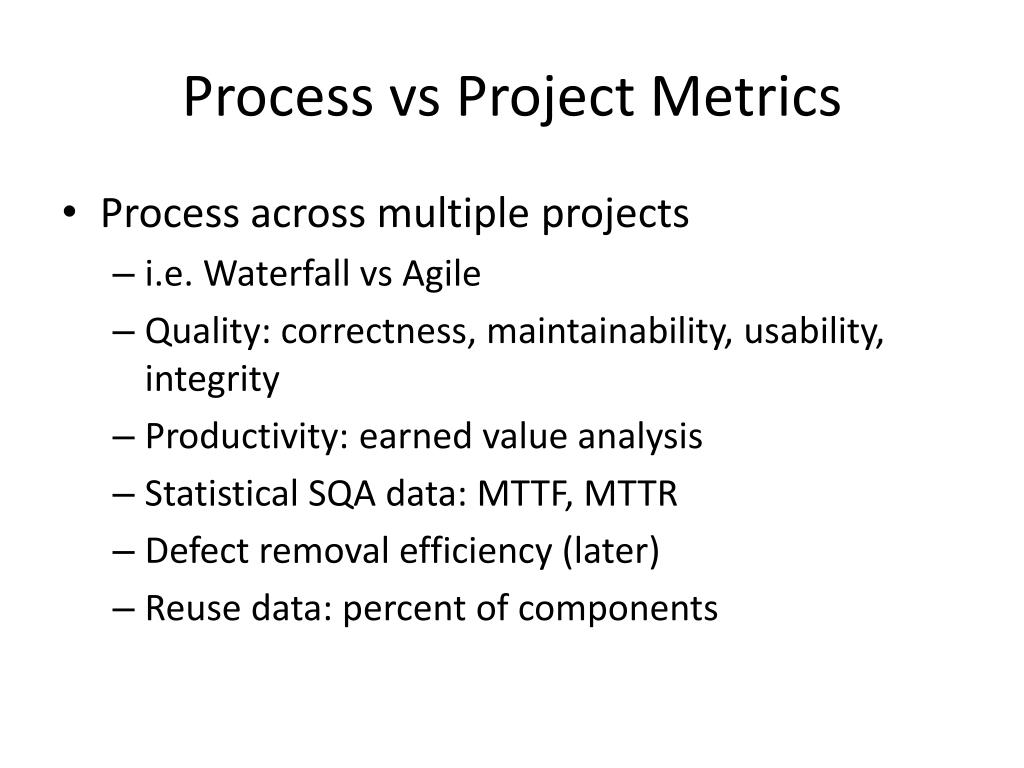 Process vs Project Metrics

• Process across multiple projects
– i.e. Waterfall vs Agile
– Quality: correctness, maintainability, usability, integrity
– Productivity: earned value analysis
– Statistical SQA data: MTTF, MTTR
– Defect removal efficiency (later)
– Reuse data: percent of components